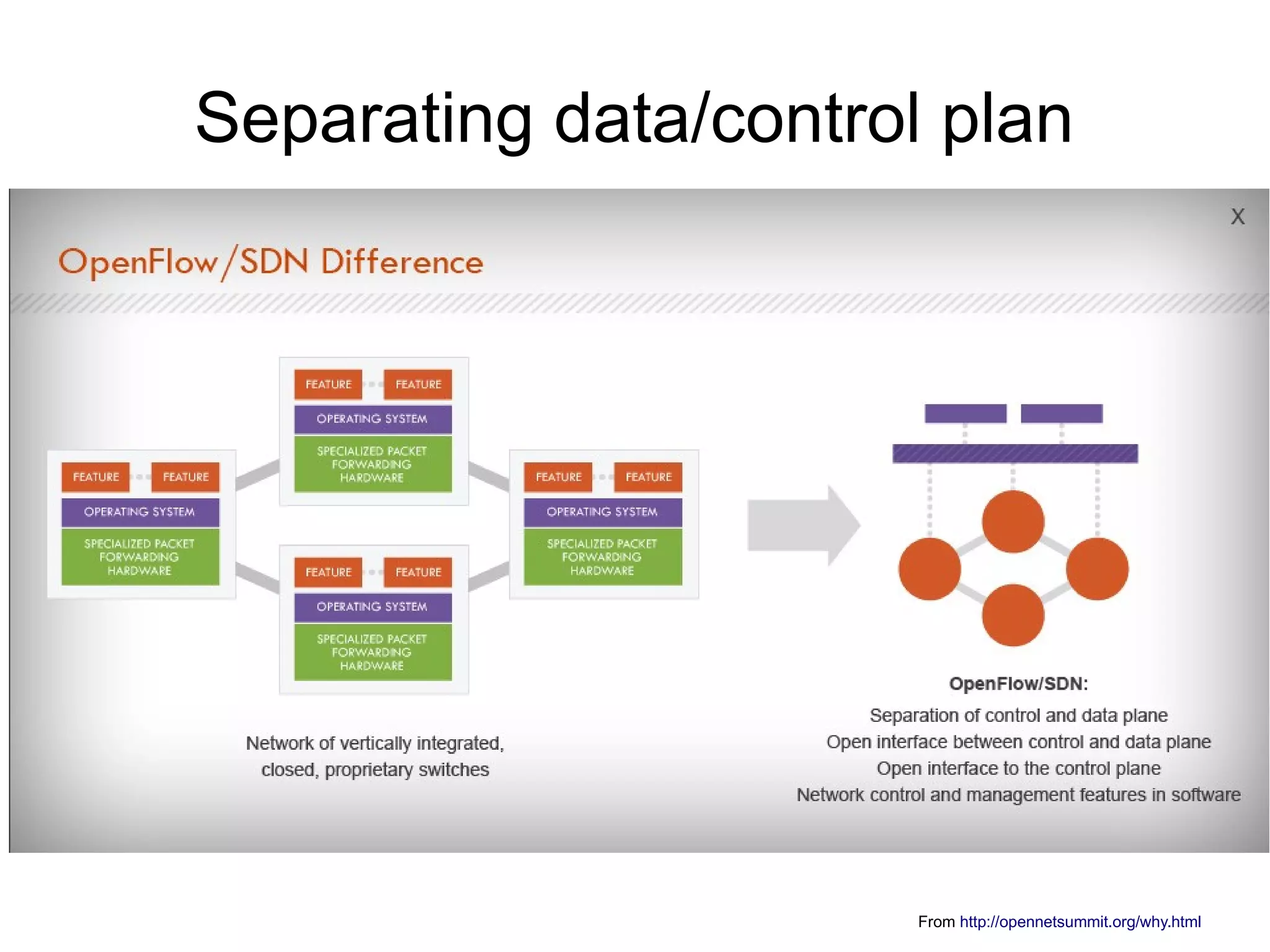 Separating data/control plan

X

OpenFlow/SDN Difference

FEATURE FEATURE
OPERATING SYSTEM
SPECIALIZED PACKET FORWARDING HARDWARE

FEATURE FEATURE
OPERATING SYSTEM
SPECIALIZED PACKET FORWARDING HARDWARE

FEATURE FEATURE
OPERATING SYSTEM
SPECIALIZED PACKET FORWARDING HARDWARE

FEATURE FEATURE
OPERATING SYSTEM
SPECIALIZED PACKET FORWARDING HARDWARE

Network of vertically integrated, closed, proprietary switches

OpenFlow/SDN:
Separation of control and data plane
Open interface between control and data plane
Open interface to the control plane
Network control and management features in software

From http://opennetsummit.org/why.html